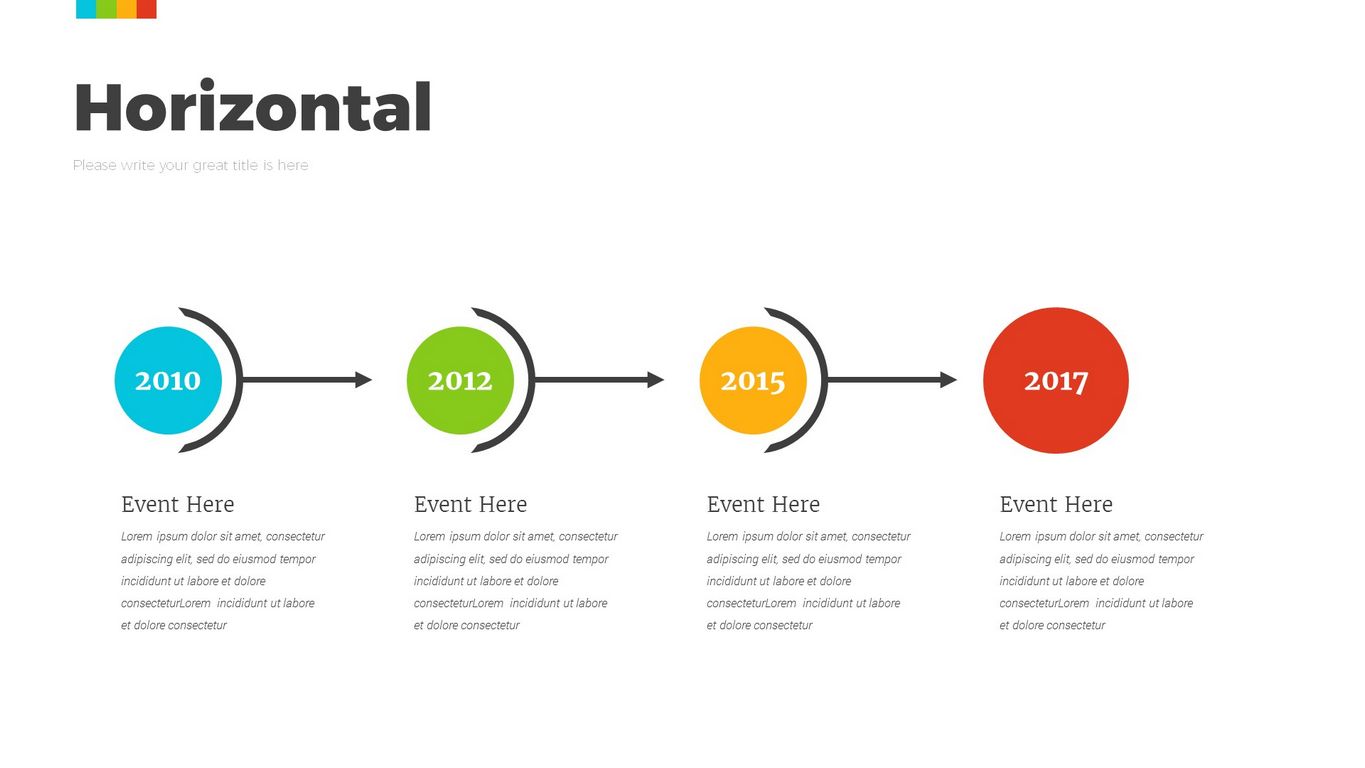 Horizontal

Please write your great title is here

2010

2012

2015

2017

Event Here

Lorem ipsum dolor sit amet, consectetur adipiscing elit, sed do eiusmod tempor incididunt ut labore et dolore consecteturLorem incididunt ut labore et dolore consectetur

Event Here

Lorem ipsum dolor sit amet, consectetur adipiscing elit, sed do eiusmod tempor incididunt ut labore et dolore consecteturLorem incididunt ut labore et dolore consectetur

Event Here

Lorem ipsum dolor sit amet, consectetur adipiscing elit, sed do eiusmod tempor incididunt ut labore et dolore consecteturLorem incididunt ut labore et dolore consectetur

Event Here

Lorem ipsum dolor sit amet, consectetur adipiscing elit, sed do eiusmod tempor incididunt ut labore et dolore consecteturLorem incididunt ut labore et dolore consectetur